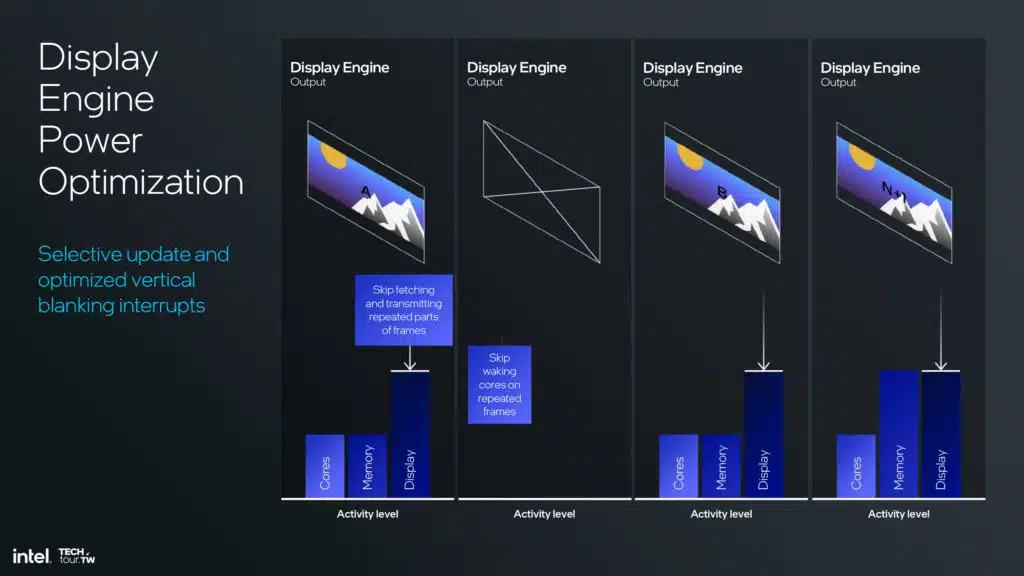 Display Engine Power Optimization

Selective update and optimized vertical blanking interrupts

Display Engine
Output

A

Skip fetching and transmitting repeated parts of frames

Cores
Memory
Display

Activity level

Display Engine
Output

Skip waking cores on repeated frames

Activity level

Display Engine
Output

B

Cores
Memory
Display

Activity level

Display Engine
Output

N+1

Cores
Memory
Display

Activity level

intel. TECH tour.TW